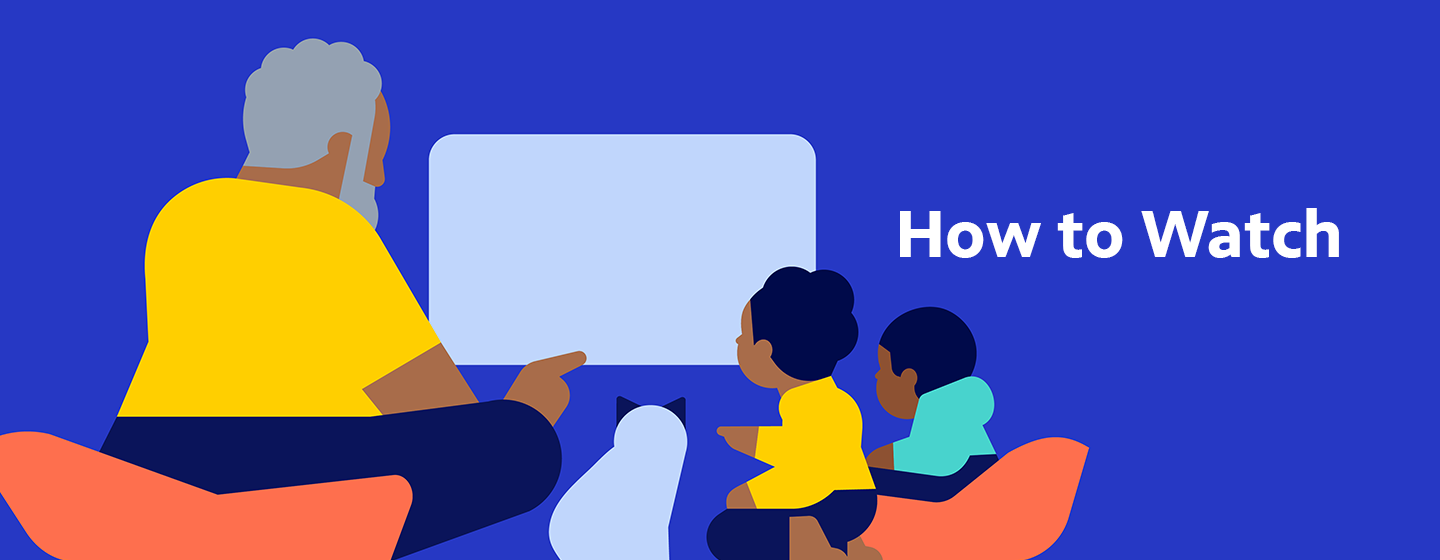 How to Watch